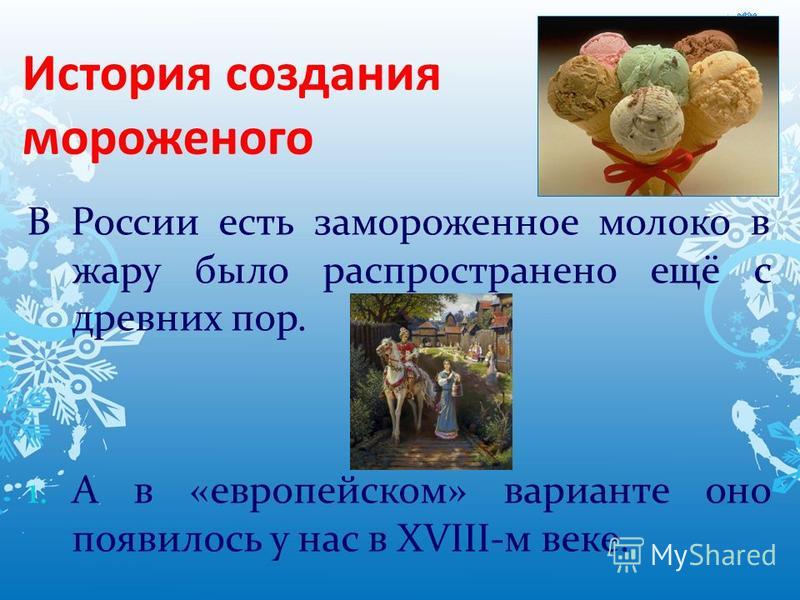 История создания мороженого

В России есть замороженное молоко в жару было распространено ещё с древних пор.

1. А в «европейском» варианте оно появилось у нас в XVIII-м веке

MyShared